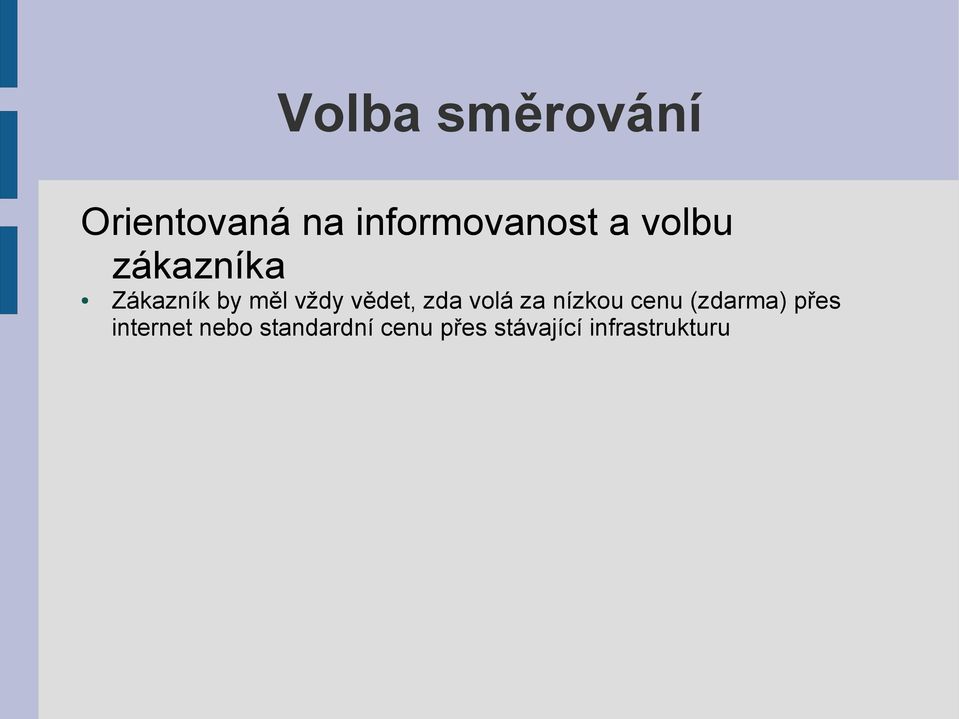 Volba směrování

Orientovaná na informovanost a volbu zákazníka

• Zákazník by měl vždy vědet, zda volá za nízkou cenu (zdarma) přes internet nebo standardní cenu přes stávající infrastrukturu